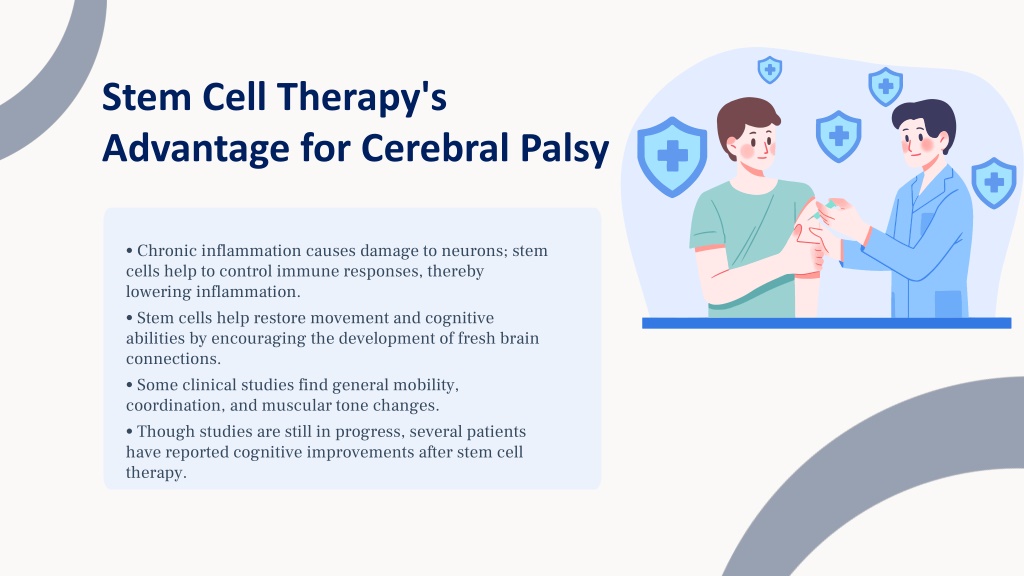 Stem Cell Therapy's Advantage for Cerebral Palsy

• Chronic inflammation causes damage to neurons; stem cells help to control immune responses, thereby lowering inflammation.

• Stem cells help restore movement and cognitive abilities by encouraging the development of fresh brain connections.

• Some clinical studies find general mobility, coordination, and muscular tone changes.

• Though studies are still in progress, several patients have reported cognitive improvements after stem cell therapy.